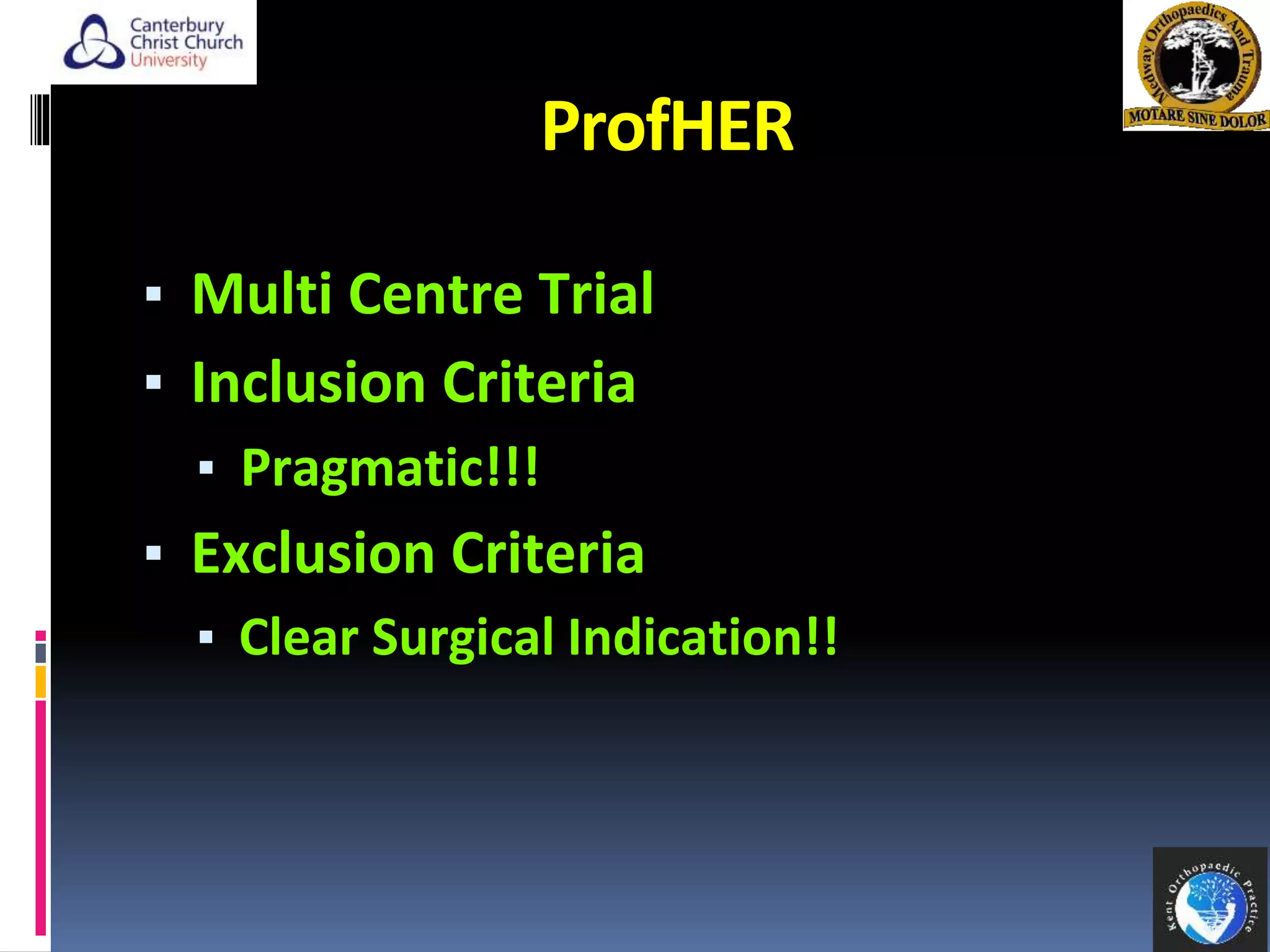 Canterbury Christ Church University

Medway Orthopaedics And Trauma
MOTARE SINE DOLOR

ProfHER

▪ Multi Centre Trial
▪ Inclusion Criteria
▪ Pragmatic!!!
▪ Exclusion Criteria
▪ Clear Surgical Indication!!

Kent Orthopaedic Practice